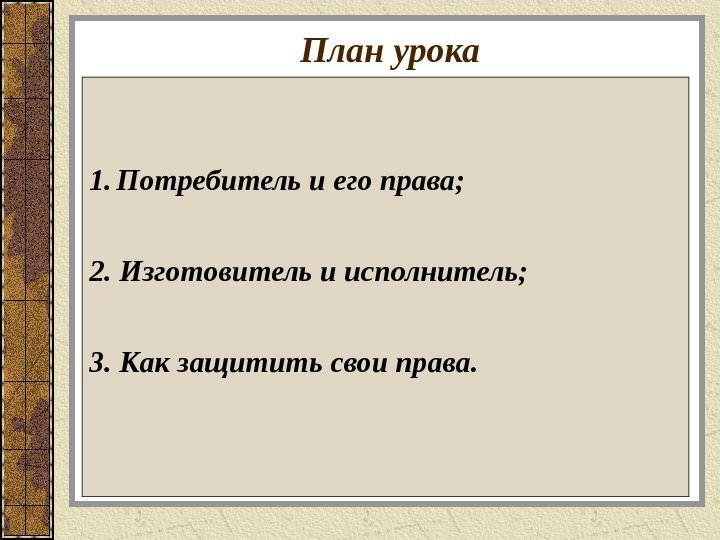 План урока

1. Потребитель и его права;

2. Изготовитель и исполнитель;

3. Как защитить свои права.